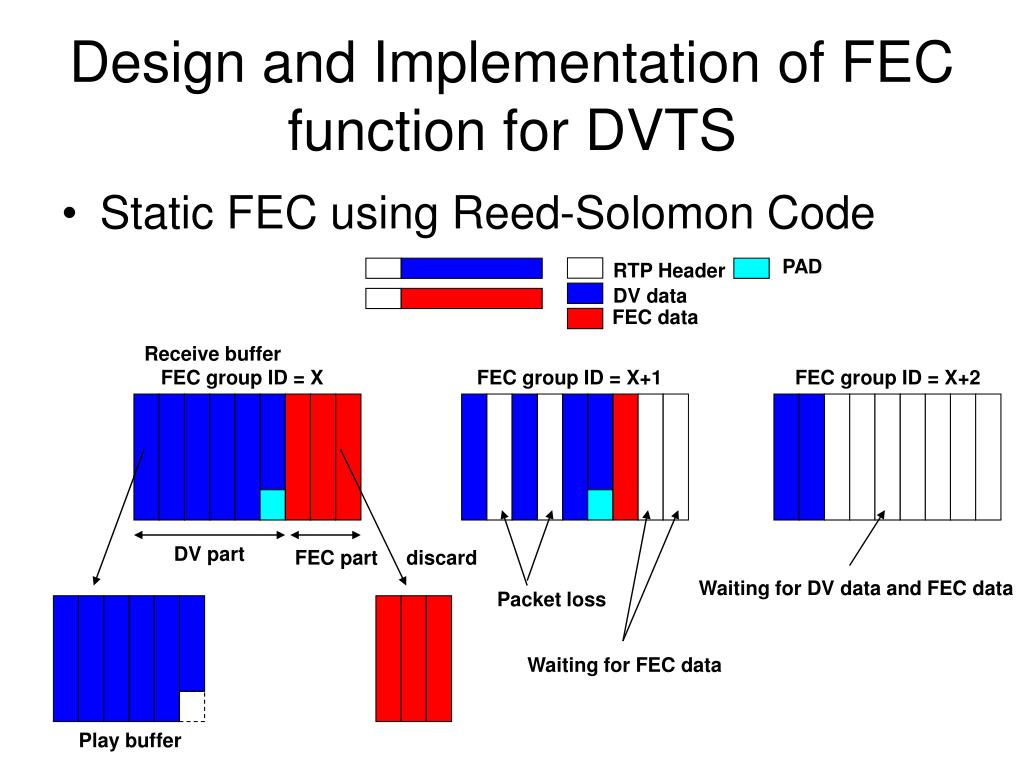 Design and Implementation of FEC function for DVTS

• Static FEC using Reed-Solomon Code

RTP Header
PAD
DV data
FEC data

Receive buffer
FEC group ID = X

FEC group ID = X+1

FEC group ID = X+2

DV part
FEC part
discard

Packet loss

Waiting for DV data and FEC data

Waiting for FEC data

Play buffer